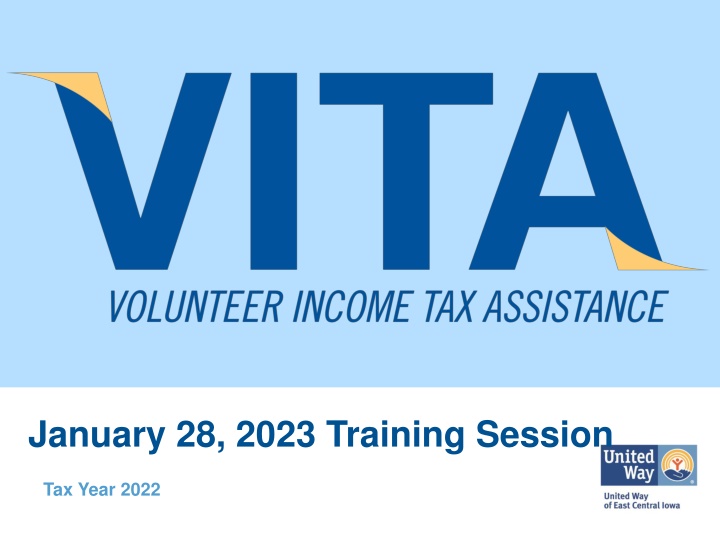 VITA
VOLUNTEER INCOME TAX ASSISTANCE

January 28, 2023 Training Session

Tax Year 2022

United Way

United Way of East Central Iowa